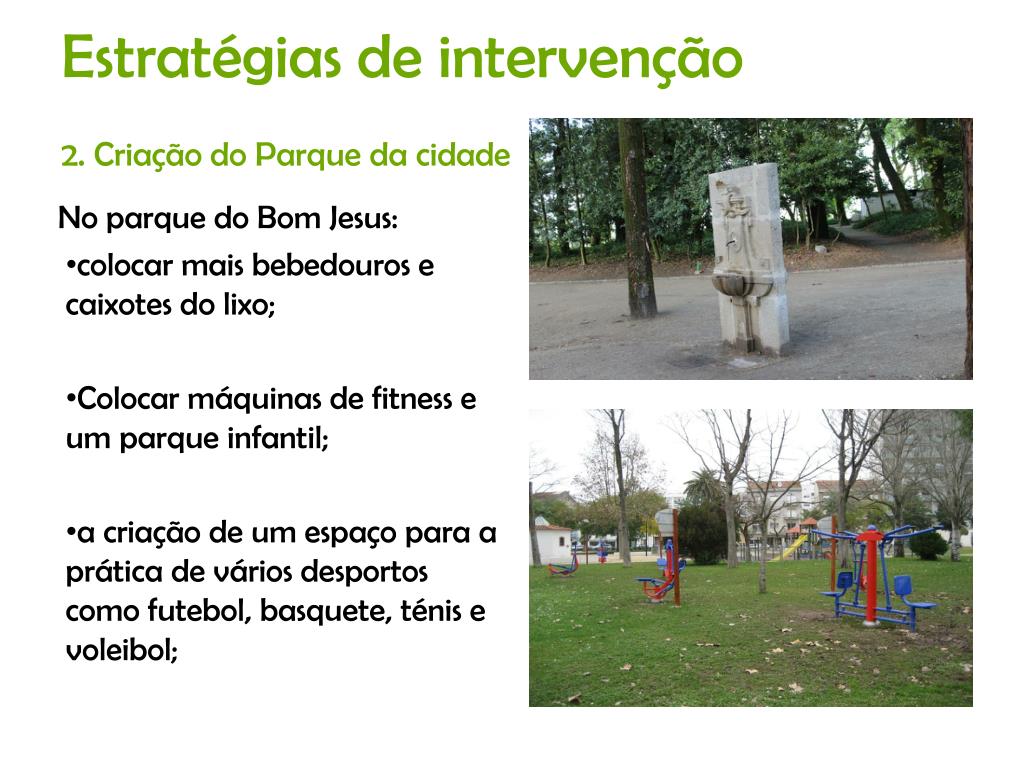 Estratégias de intervenção

2. Criação do Parque da cidade

No parque do Bom Jesus:

•colocar mais bebedouros e caixotes do lixo;

•Colocar máquinas de fitness e um parque infantil;

•a criação de um espaço para a prática de vários desportos como futebol, basquete, ténis e voleibol;